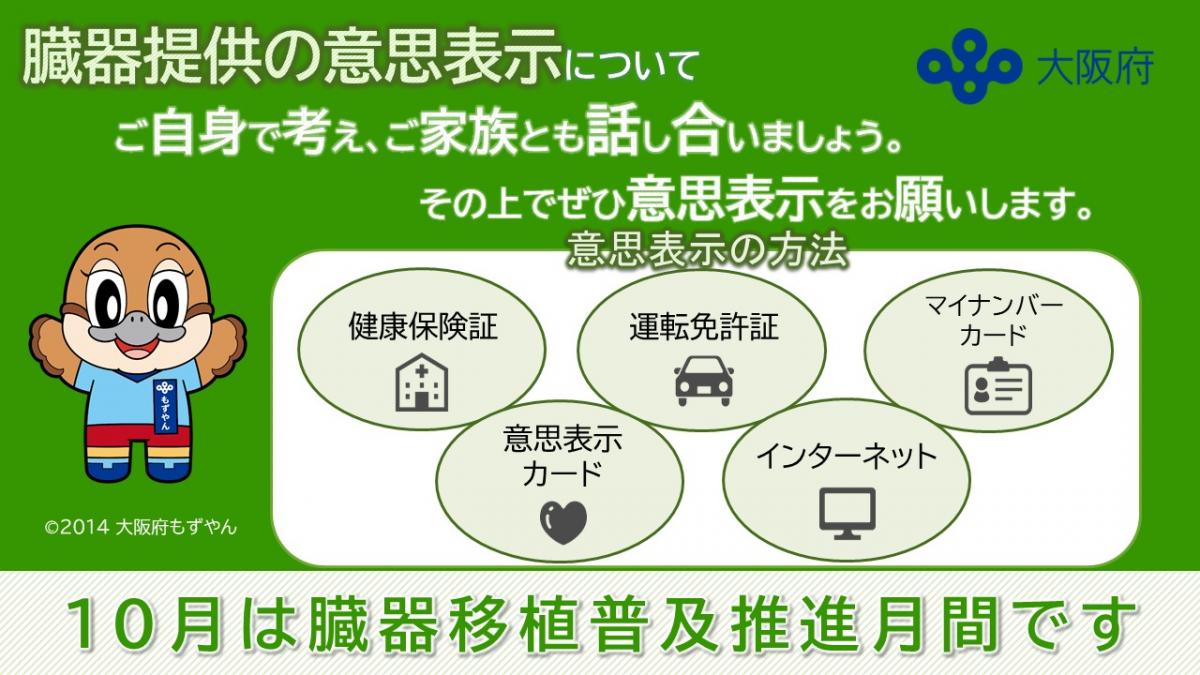 臓器提供の意思表示について

大阪府

ご自身で考え、ご家族とも話し合いましょう。

その上でぜひ意思表示をお願いします。

意思表示の方法

健康保険証

運転免許証

マイナンバーカード

意思表示カード

インターネット

もずやん

©2014 大阪府もずやん

10月は臓器移植普及推進月間です